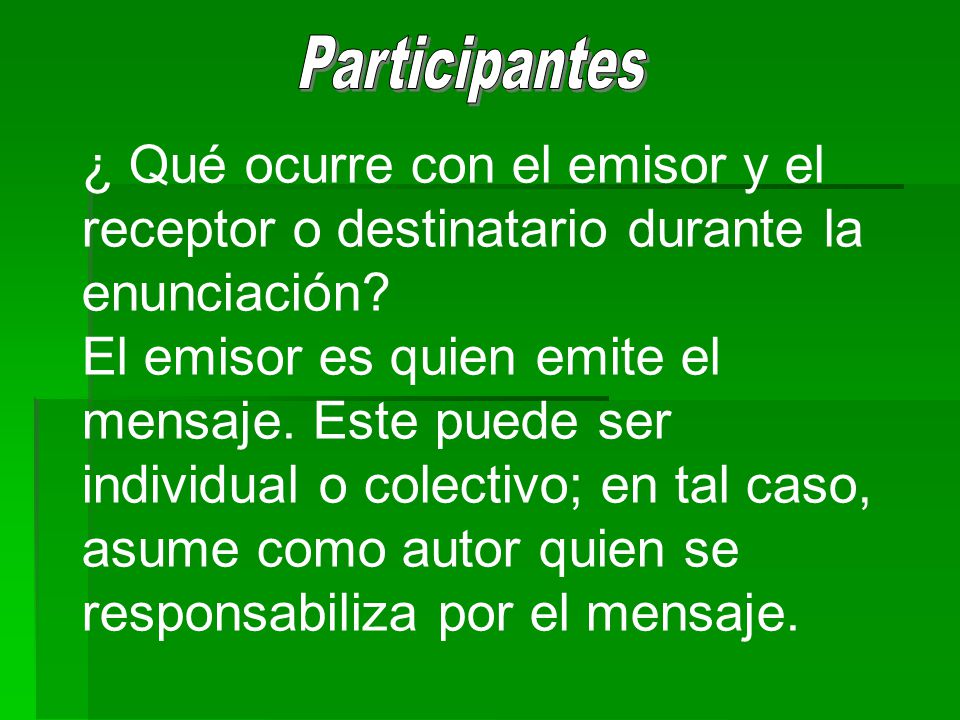 Participantes

¿ Qué ocurre con el emisor y el receptor o destinatario durante la enunciación?
El emisor es quien emite el mensaje. Este puede ser individual o colectivo; en tal caso, asume como autor quien se responsabiliza por el mensaje.